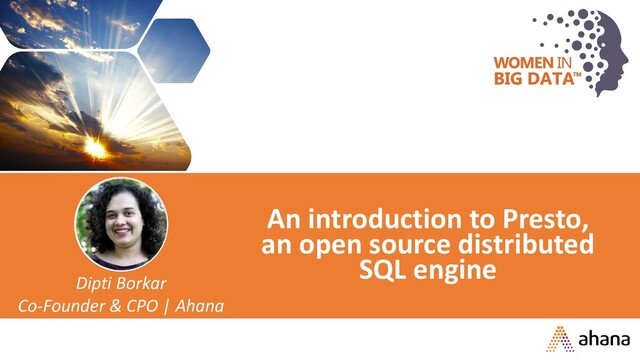 WOMEN IN BIG DATA™

An introduction to Presto, an open source distributed SQL engine

Dipti Borkar
Co-Founder & CPO | Ahana

ahana